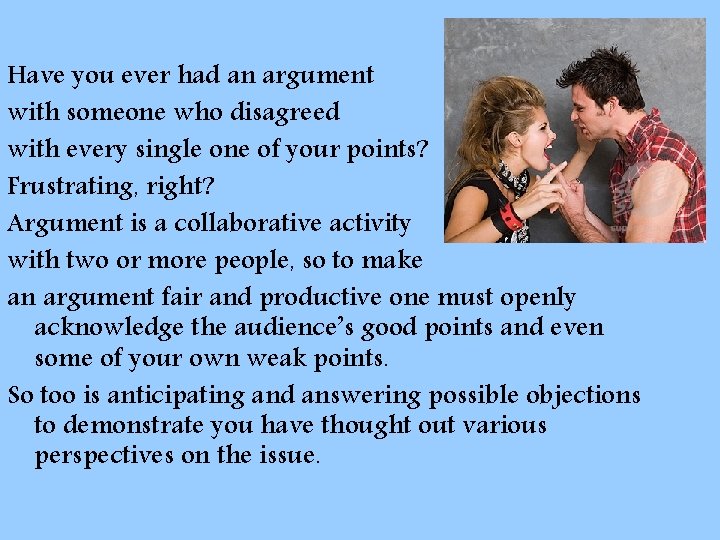 Have you ever had an argument
with someone who disagreed
with every single one of your points?
Frustrating, right?
Argument is a collaborative activity
with two or more people, so to make
an argument fair and productive one must openly acknowledge the audience's good points and even some of your own weak points.
So too is anticipating and answering possible objections to demonstrate you have thought out various perspectives on the issue.